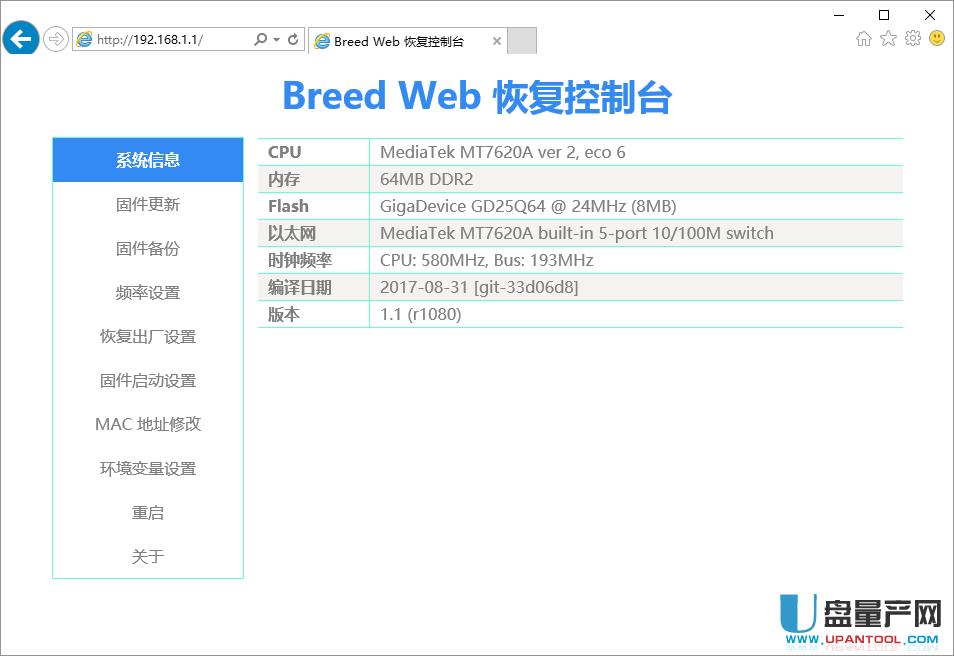 http://192.168.1.1/

Breed Web 恢复控制台

Breed Web 恢复控制台

系统信息
固件更新
固件备份
频率设置
恢复出厂设置
固件启动设置
MAC 地址修改
环境变量设置
重启
关于

| CPU | MediaTek MT7620A ver 2, eco 6 |
|---|---|
| 内存 | 64MB DDR2 |
| Flash | GigaDevice GD25Q64 @ 24MHz (8MB) |
| 以太网 | MediaTek MT7620A built-in 5-port 10/100M switch |
| 时钟频率 | CPU: 580MHz, Bus: 193MHz |
| 编译日期 | 2017-08-31 [git-33d06d8] |
| 版本 | 1.1 (r1080) |

U盘量产网
WWW.UPANTOOL.COM